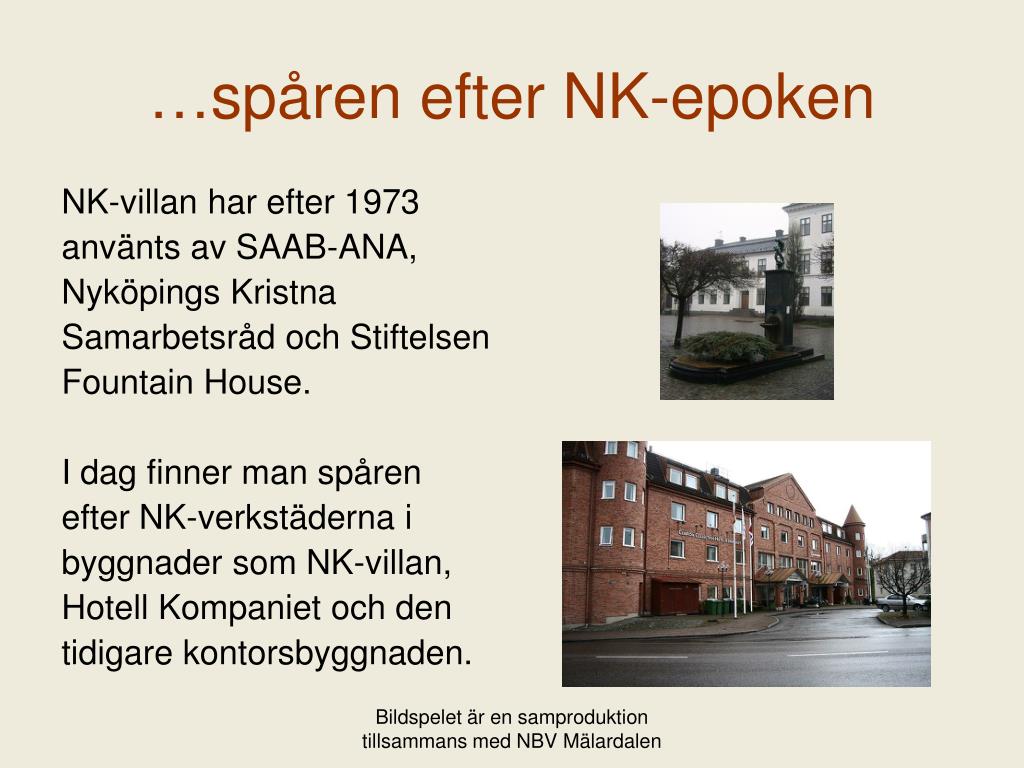 …spåren efter NK-epoken

NK-villan har efter 1973 använts av SAAB-ANA, Nyköpings Kristna Samarbetsråd och Stiftelsen Fountain House.

I dag finner man spåren efter NK-verkstäderna i byggnader som NK-villan, Hotell Kompaniet och den tidigare kontorsbyggnaden.

Bildspelet är en samproduktion tillsammans med NBV Mälardalen